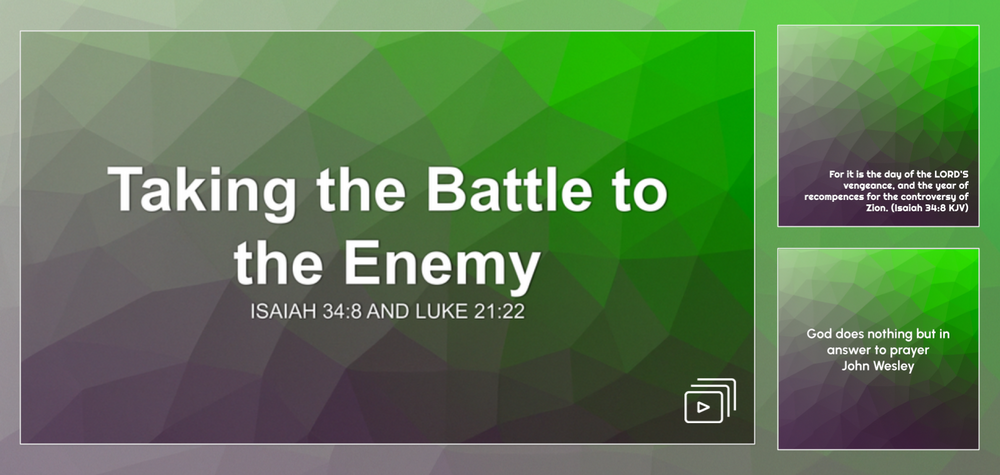 Taking the Battle to the Enemy
ISAIAH 34:8 AND LUKE 21:22

For it is the day of the LORD'S vengeance, and the year of recompences for the controversy of Zion. (Isaiah 34:8 KJV)

God does nothing but in answer to prayer
John Wesley